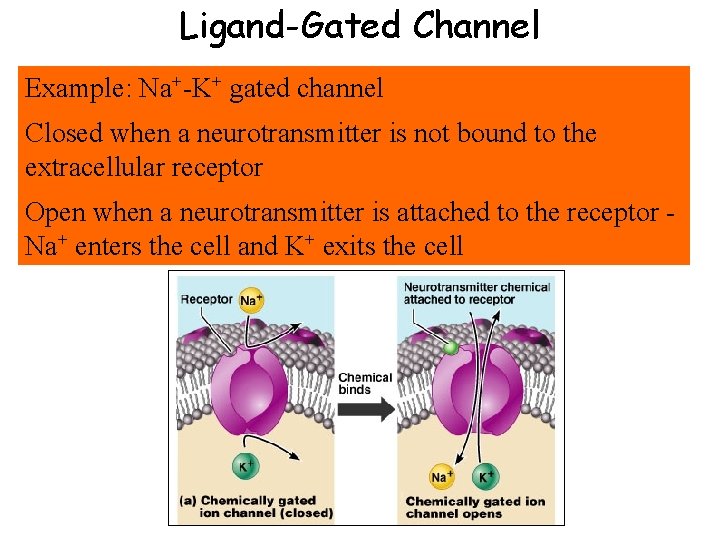 Ligand-Gated Channel

Example: $Na^+$-$K^+$ gated channel

Closed when a neurotransmitter is not bound to the extracellular receptor

Open when a neurotransmitter is attached to the receptor - $Na^+$ enters the cell and $K^+$ exits the cell

Receptor $Na^+$

$K^+$

(a) Chemically gated ion channel (closed)

Chemical binds

Neurotransmitter chemical attached to receptor

$Na^+$ $K^+$

Chemically gated ion channel opens